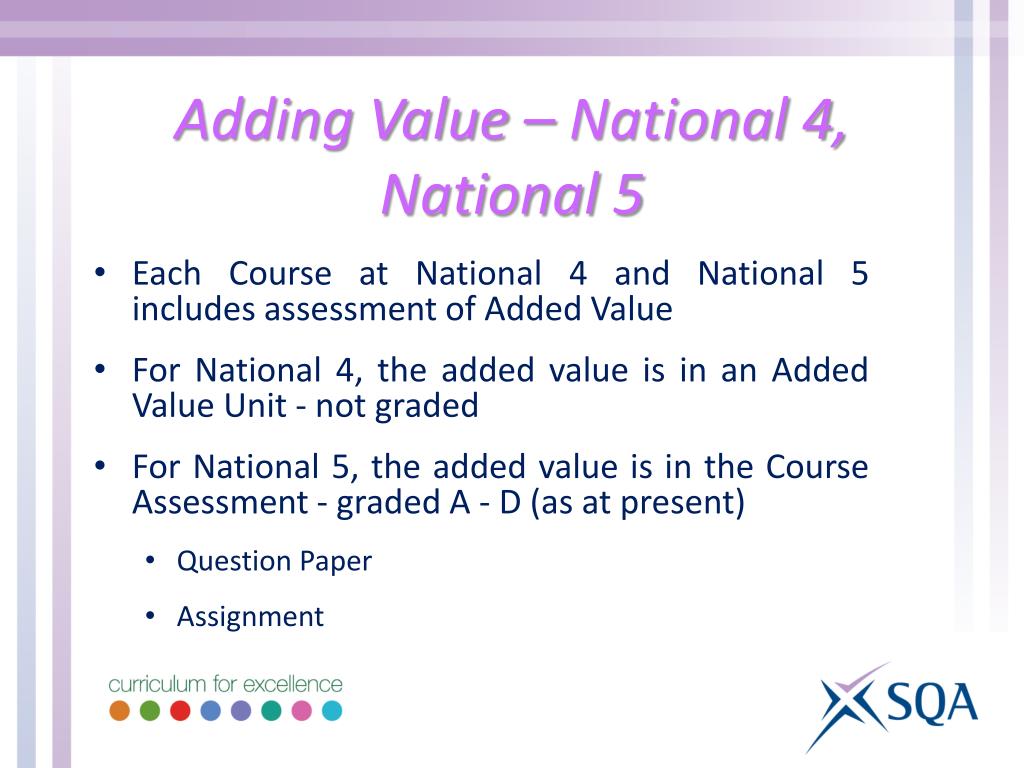 Adding Value – National 4, National 5

• Each Course at National 4 and National 5 includes assessment of Added Value

• For National 4, the added value is in an Added Value Unit - not graded

• For National 5, the added value is in the Course Assessment - graded A - D (as at present)

• Question Paper

• Assignment

curriculum for excellence

SQA